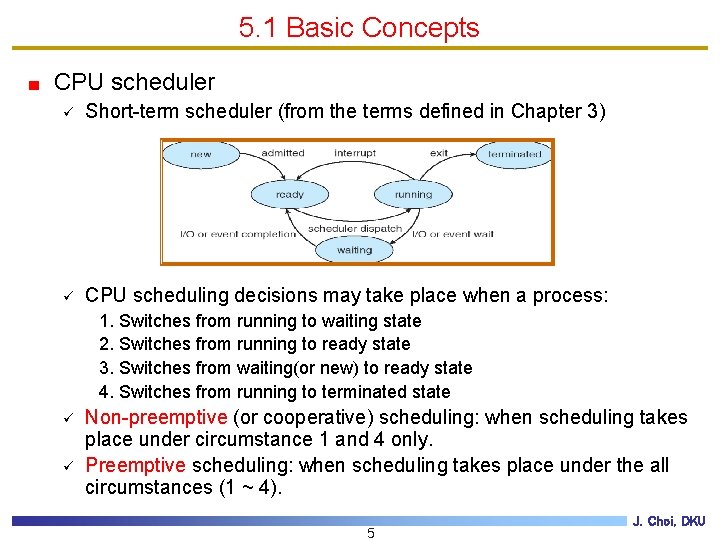 5.1 Basic Concepts

■ CPU scheduler

✓ Short-term scheduler (from the terms defined in Chapter 3)

new
admitted
interrupt
exit
terminated
ready
running
scheduler dispatch
I/O or event completion
I/O or event wait
waiting

✓ CPU scheduling decisions may take place when a process:

1. Switches from running to waiting state
2. Switches from running to ready state
3. Switches from waiting(or new) to ready state
4. Switches from running to terminated state

✓ Non-preemptive (or cooperative) scheduling: when scheduling takes place under circumstance 1 and 4 only.

✓ Preemptive scheduling: when scheduling takes place under the all circumstances (1 ~ 4).

J. Choi, DKU

5